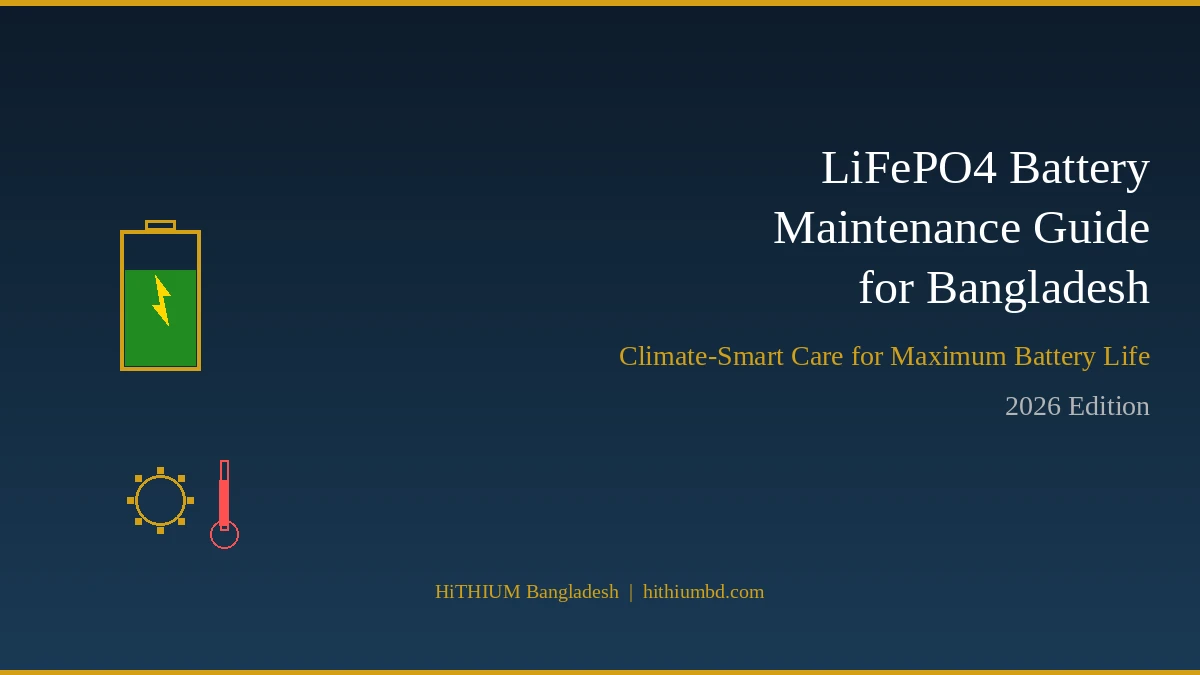 LiFePO4 Battery Maintenance Guide for Bangladesh

Climate-Smart Care for Maximum Battery Life

2026 Edition

HiTHIUM Bangladesh | hithiumbd.com